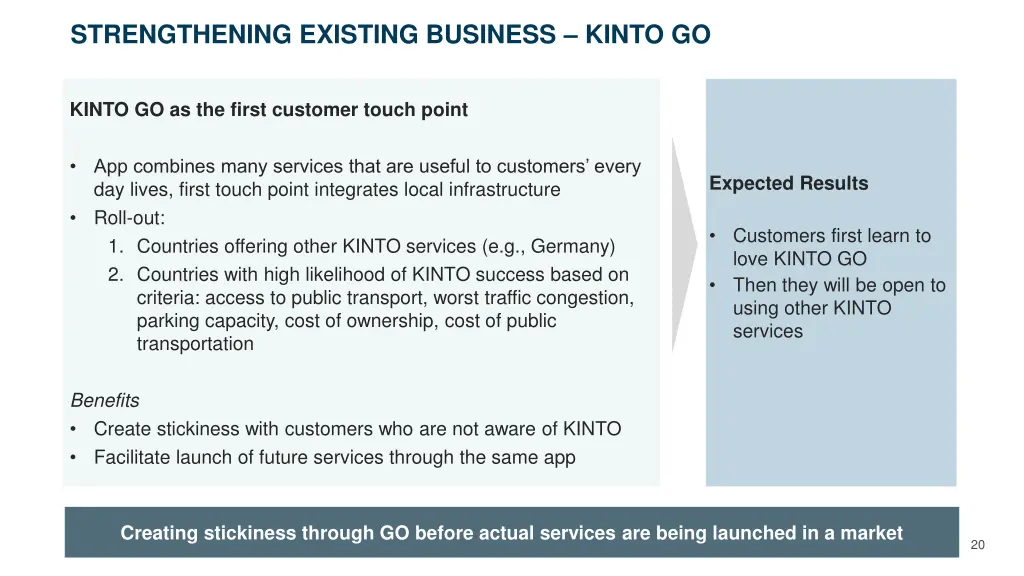 STRENGTHENING EXISTING BUSINESS – KINTO GO

KINTO GO as the first customer touch point

• App combines many services that are useful to customers' every day lives, first touch point integrates local infrastructure
• Roll-out:
1. Countries offering other KINTO services (e.g., Germany)
2. Countries with high likelihood of KINTO success based on criteria: access to public transport, worst traffic congestion, parking capacity, cost of ownership, cost of public transportation

Benefits
• Create stickiness with customers who are not aware of KINTO
• Facilitate launch of future services through the same app

Expected Results

• Customers first learn to love KINTO GO
• Then they will be open to using other KINTO services

Creating stickiness through GO before actual services are being launched in a market

20